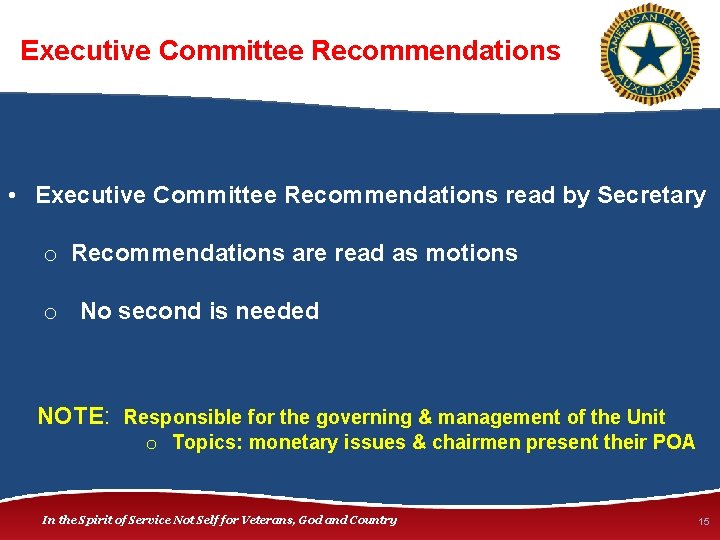 Executive Committee Recommendations

AMERICAN LEGION AUXILIARY

• Executive Committee Recommendations read by Secretary

o Recommendations are read as motions

o No second is needed

NOTE: Responsible for the governing & management of the Unit

o Topics: monetary issues & chairmen present their POA

In the Spirit of Service Not Self for Veterans, God and Country

15